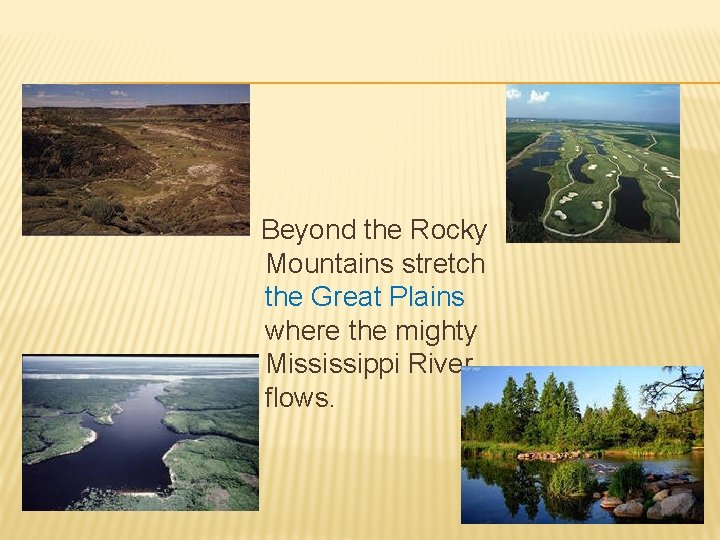 Beyond the Rocky Mountains stretch the Great Plains where the mighty Mississippi River flows.